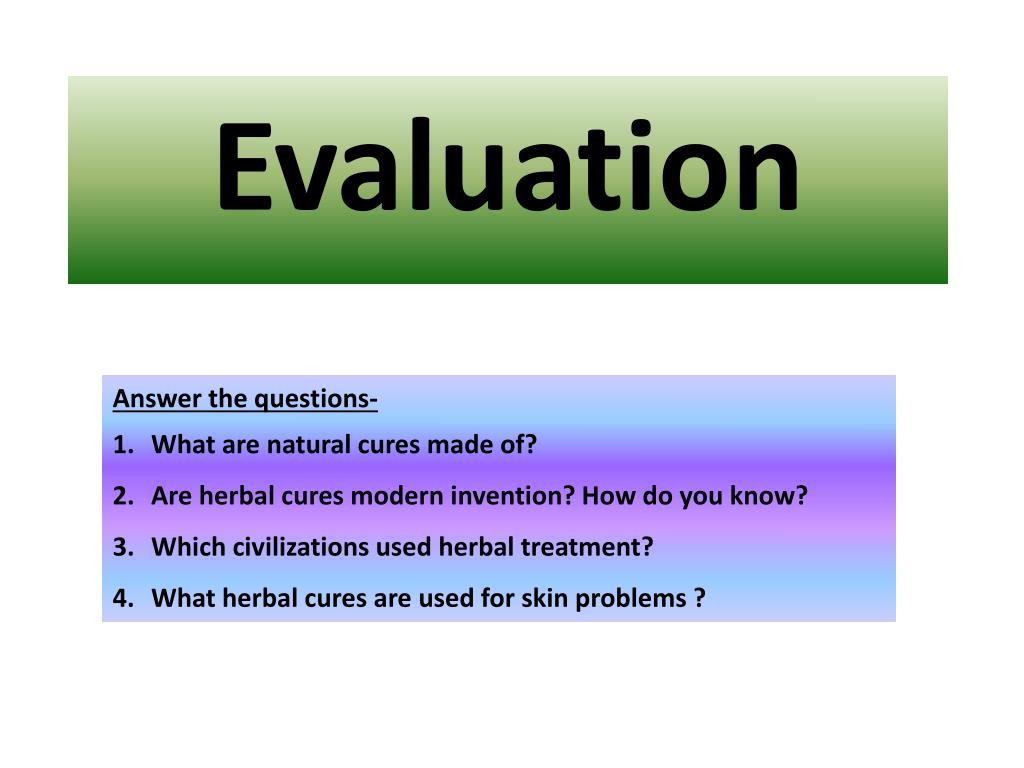 Evaluation

Answer the questions-

1. What are natural cures made of?
2. Are herbal cures modern invention? How do you know?
3. Which civilizations used herbal treatment?
4. What herbal cures are used for skin problems ?